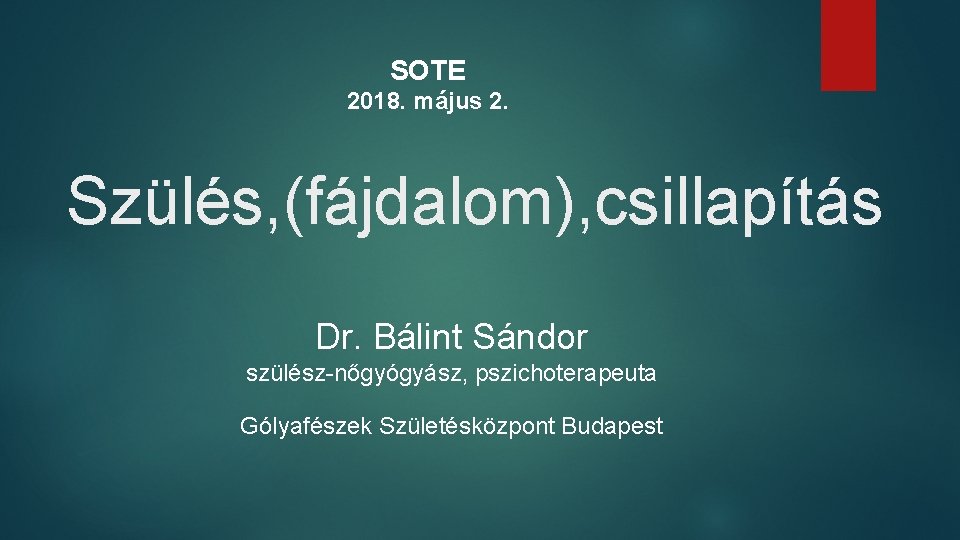 SOTE
2018. május 2.

Szülés,(fájdalom),csillapítás

Dr. Bálint Sándor
szülész-nőgyógyász, pszichoterapeuta

Gólyafészek Születésközpont Budapest